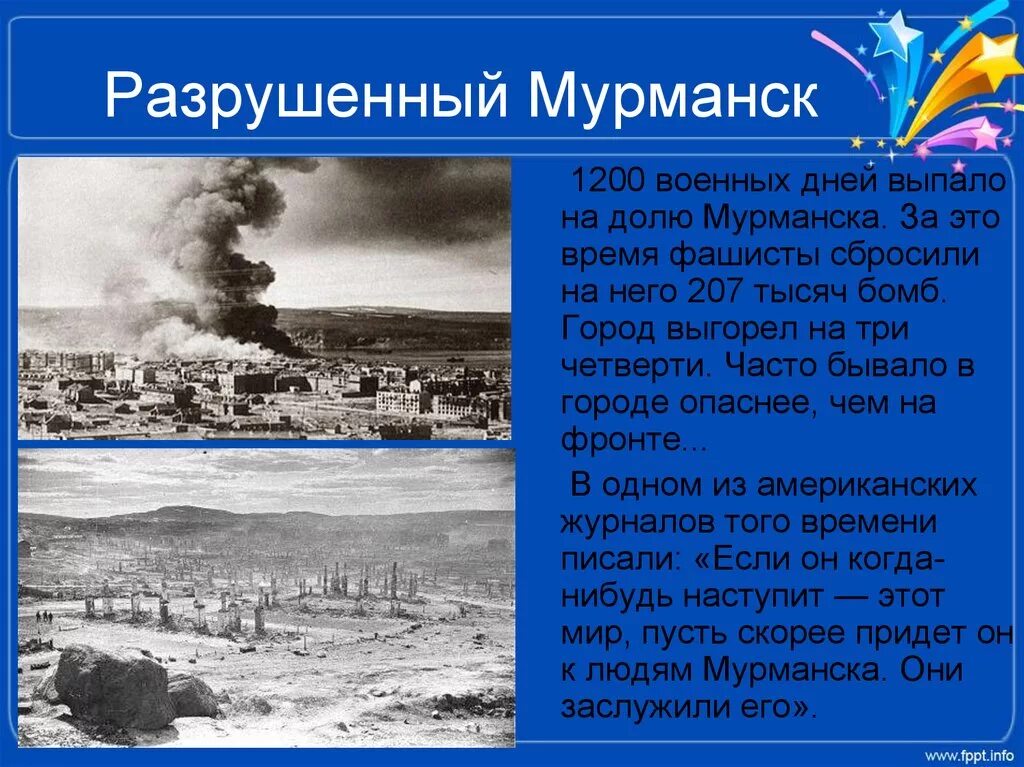 Разрушенный Мурманск

1200 военных дней выпало на долю Мурманска. За это время фашисты сбросили на него 207 тысяч бомб. Город выгорел на три четверти. Часто бывало в городе опаснее, чем на фронте...

В одном из американских журналов того времени писали: «Если он когда-нибудь наступит — этот мир, пусть скорее придет он к людям Мурманска. Они заслужили его».

www.fppt.info